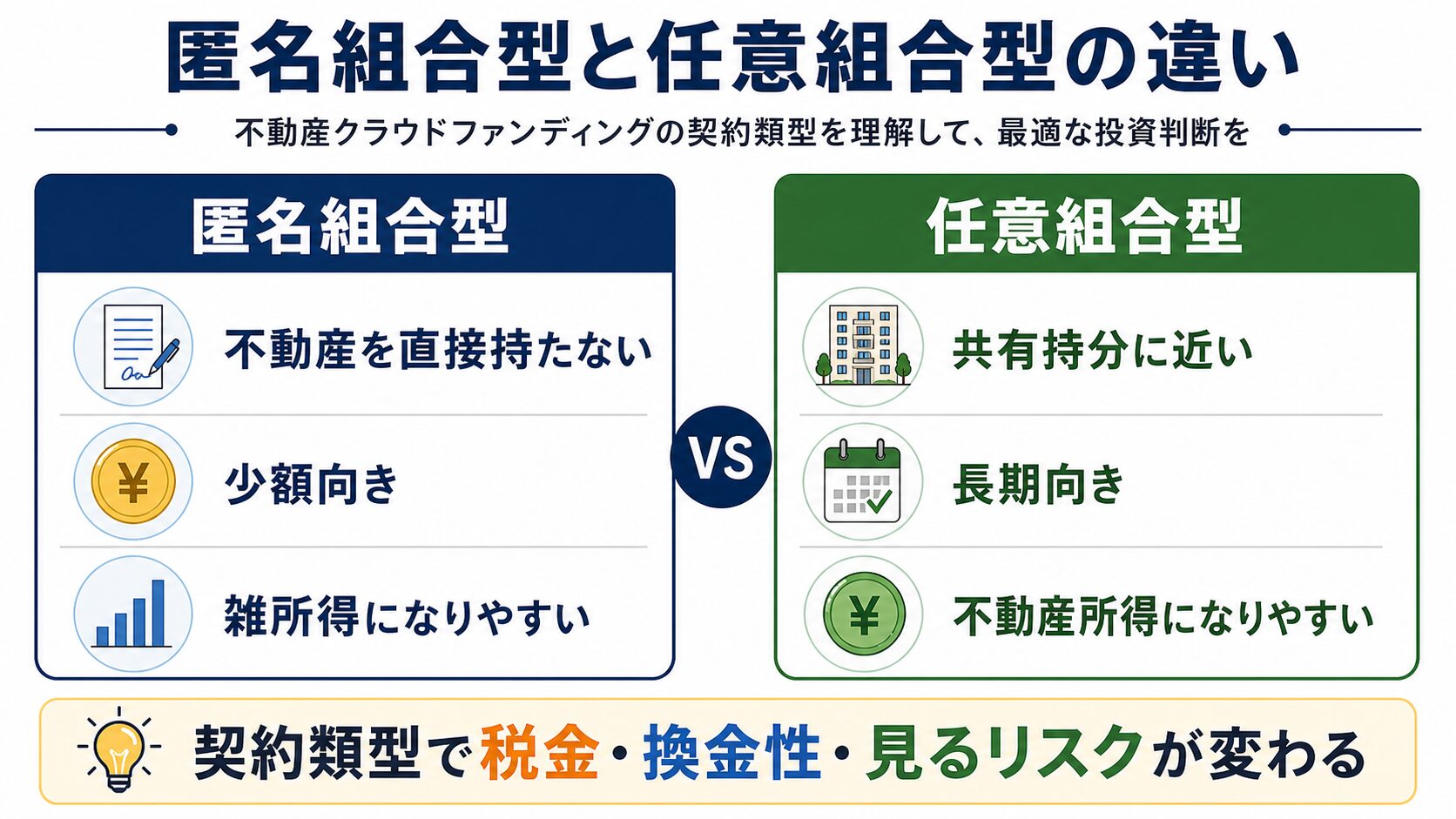 匿名組合型と任意組合型の違い

不動産クラウドファンディングの契約類型を理解して、最適な投資判断を

匿名組合型

不動産を直接持たない

¥

少額向き

雑所得になりやすい

VS

任意組合型

共有持分に近い

長期向き

¥

不動産所得になりやすい

契約類型で税金・換金性・見るリスクが変わる